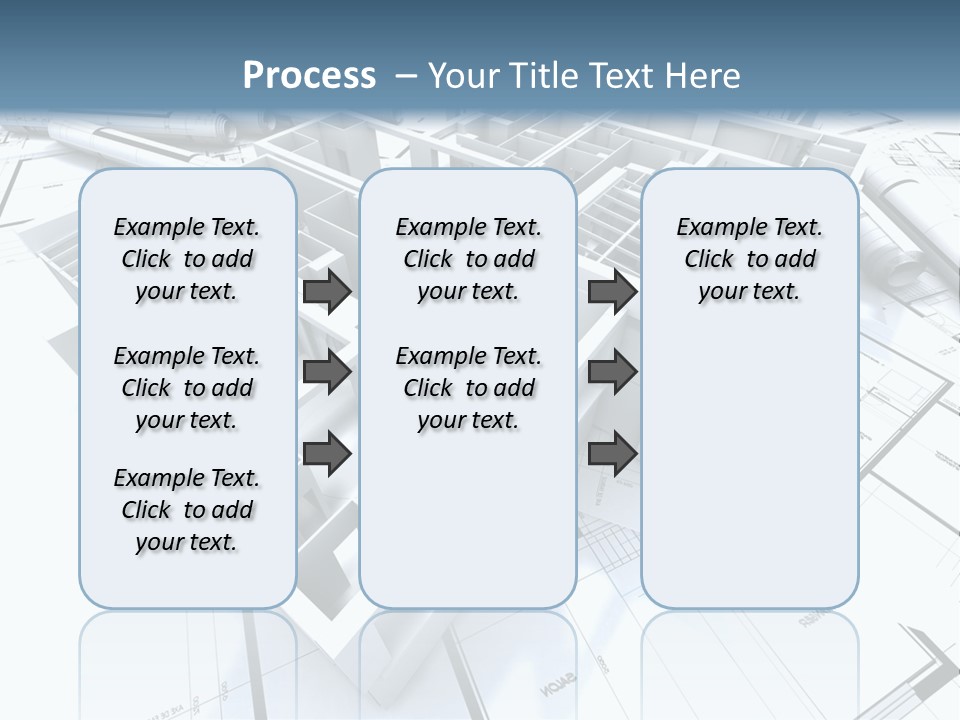 Process – Your Title Text Here

Example Text. Click to add your text.

Example Text. Click to add your text.

Example Text. Click to add your text.

Example Text. Click to add your text.

Example Text. Click to add your text.

Example Text. Click to add your text.